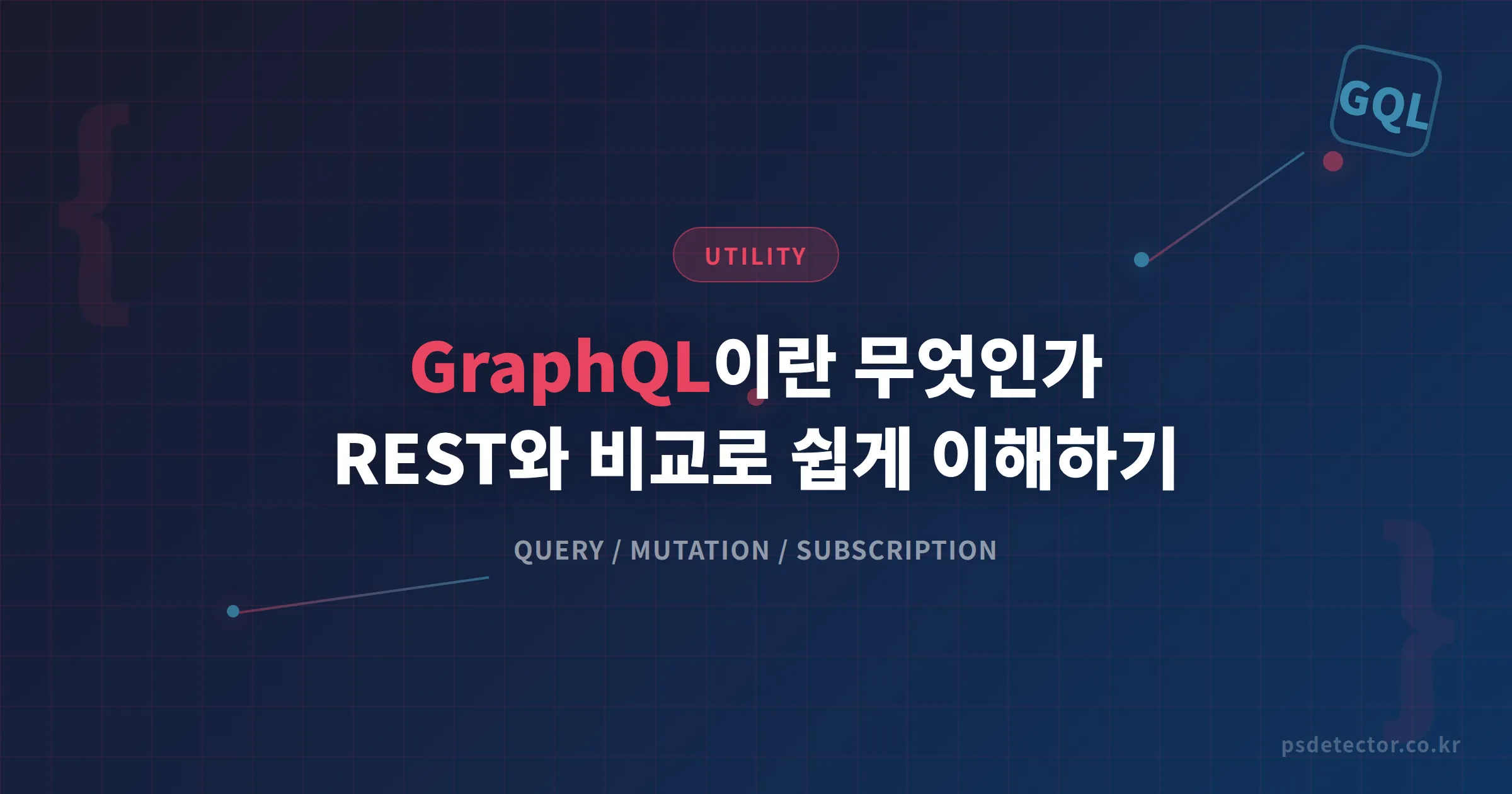 GQL

UTILITY

GraphQL이란 무엇인가
REST와 비교로 쉽게 이해하기

QUERY / MUTATION / SUBSCRIPTION

psdetector.co.kr